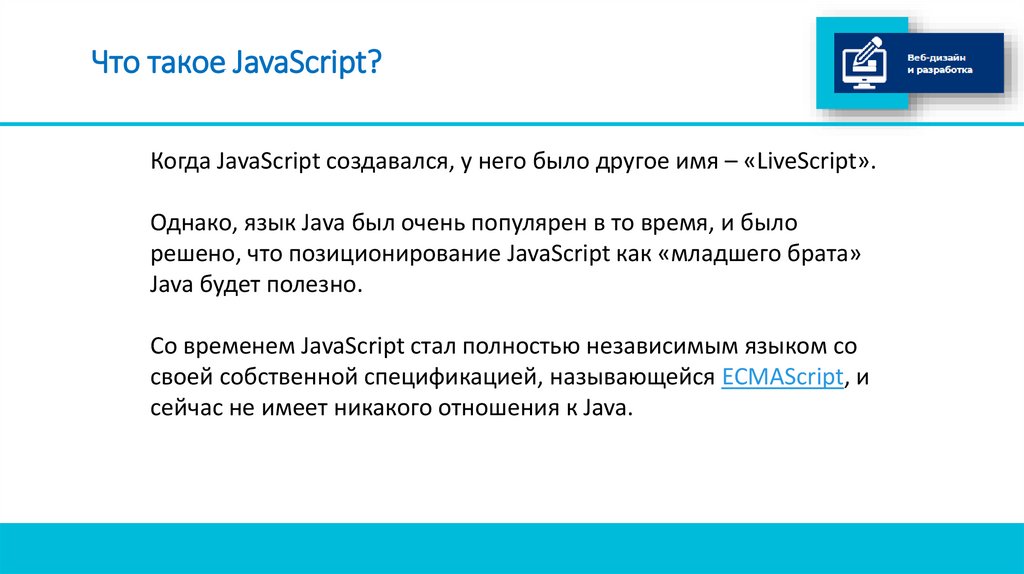 Что такое JavaScript?

Веб-дизайн и разработка

Когда JavaScript создавался, у него было другое имя – «LiveScript».

Однако, язык Java был очень популярен в то время, и было решено, что позиционирование JavaScript как «младшего брата» Java будет полезно.

Со временем JavaScript стал полностью независимым языком со своей собственной спецификацией, называющейся ECMAScript, и сейчас не имеет никакого отношения к Java.